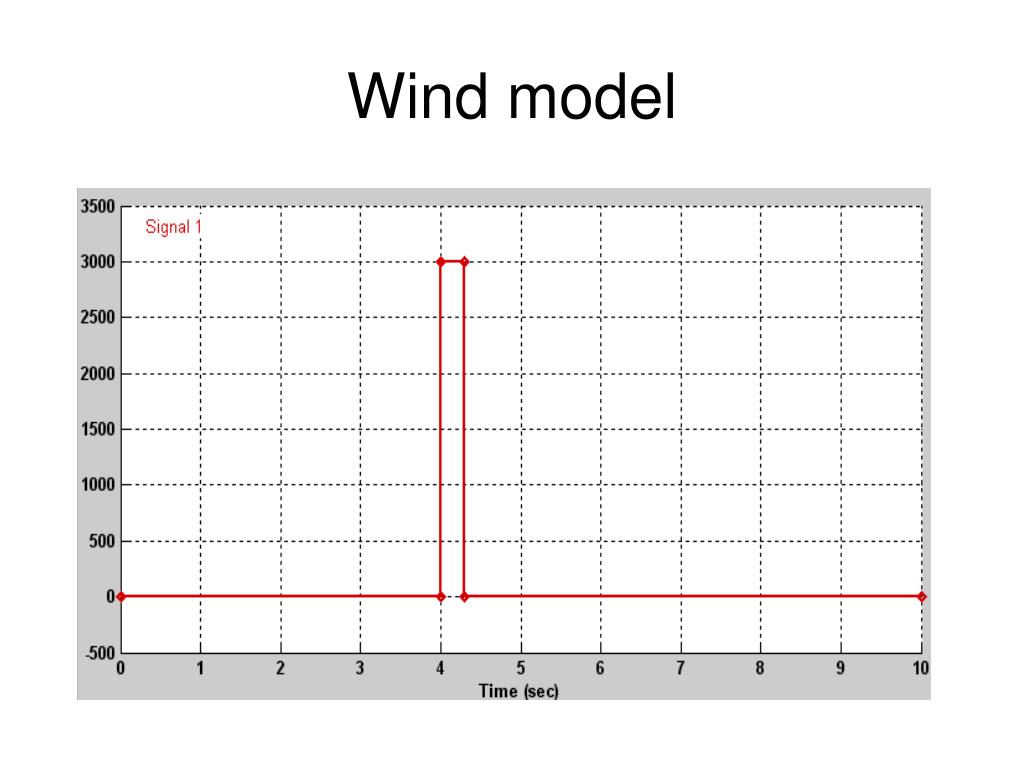 Wind model

Signal 1

3500
3000
2500
2000
1500
1000
500
0
-500

0 1 2 3 4 5 6 7 8 9 10
Time (sec)